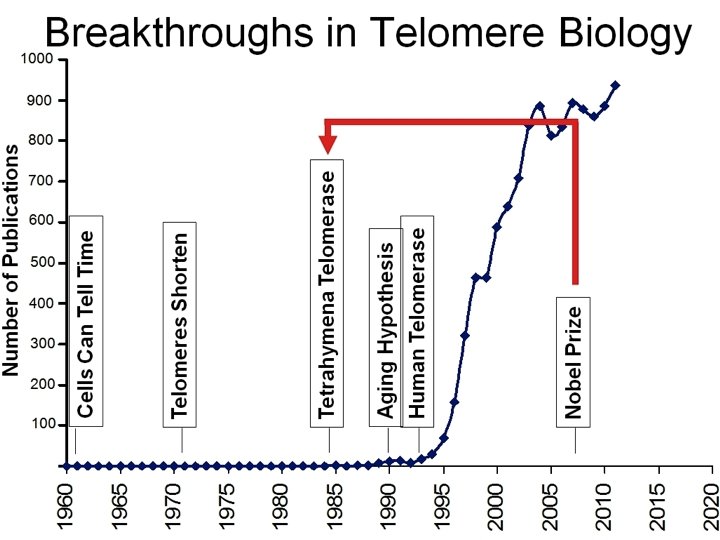 Breakthroughs in Telomere Biology

Number of Publications

1000
900
800
700
600
500
400
300
200
100

Cells Can Tell Time
Telomeres Shorten
Tetrahymena Telomerase
Aging Hypothesis
Human Telomerase
Nobel Prize

1960
1965
1970
1975
1980
1985
1990
1995
2000
2005
2010
2015
2020